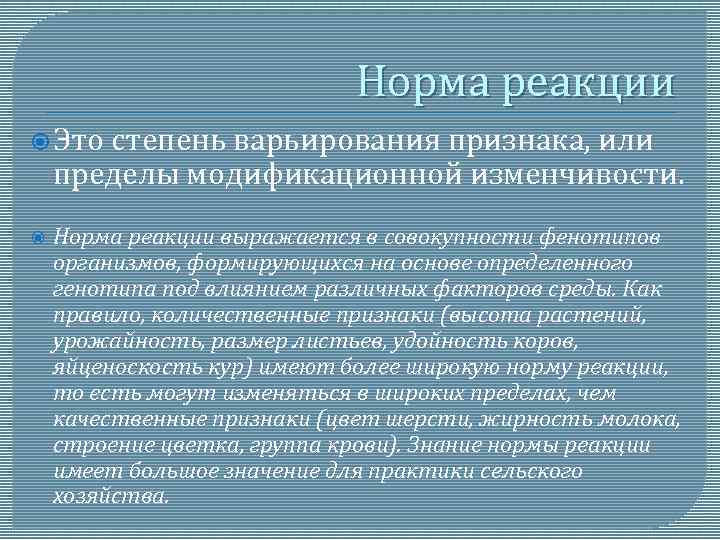 Норма реакции

Это степень варьирования признака, или пределы модификационной изменчивости.

Норма реакции выражается в совокупности фенотипов организмов, формирующихся на основе определенного генотипа под влиянием различных факторов среды. Как правило, количественные признаки (высота растений, урожайность, размер листьев, удойность коров, яйценоскость кур) имеют более широкую норму реакции, то есть могут изменяться в широких пределах, чем качественные признаки (цвет шерсти, жирность молока, строение цветка, группа крови). Знание нормы реакции имеет большое значение для практики сельского хозяйства.